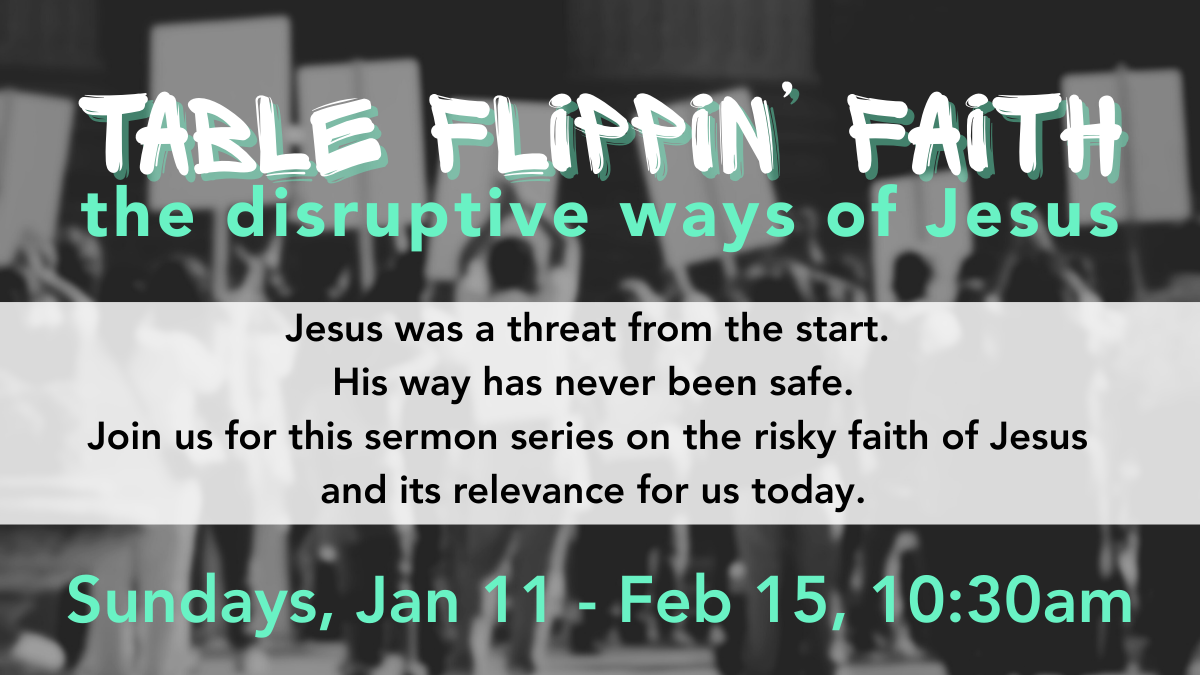 TABLE FLIPPIN' FAITH
the disruptive ways of Jesus

Jesus was a threat from the start.
His way has never been safe.
Join us for this sermon series on the risky faith of Jesus and its relevance for us today.

Sundays, Jan 11 - Feb 15, 10:30am